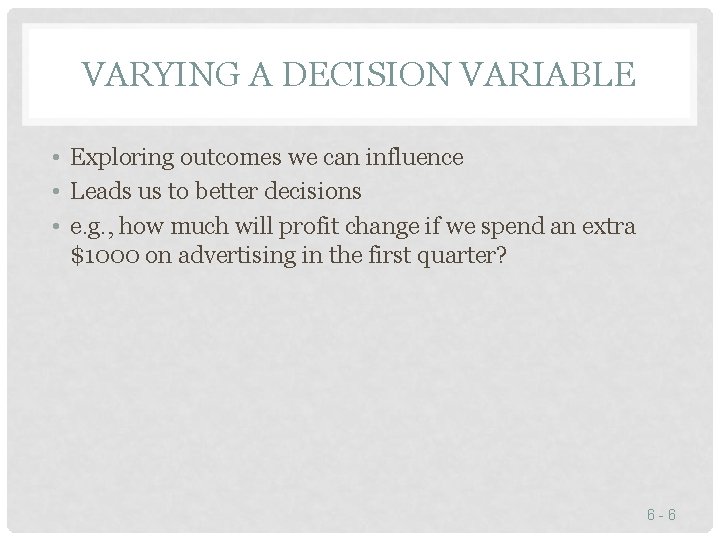 VARYING A DECISION VARIABLE

• Exploring outcomes we can influence
• Leads us to better decisions
• e.g., how much will profit change if we spend an extra \$1000 on advertising in the first quarter?

6 - 6